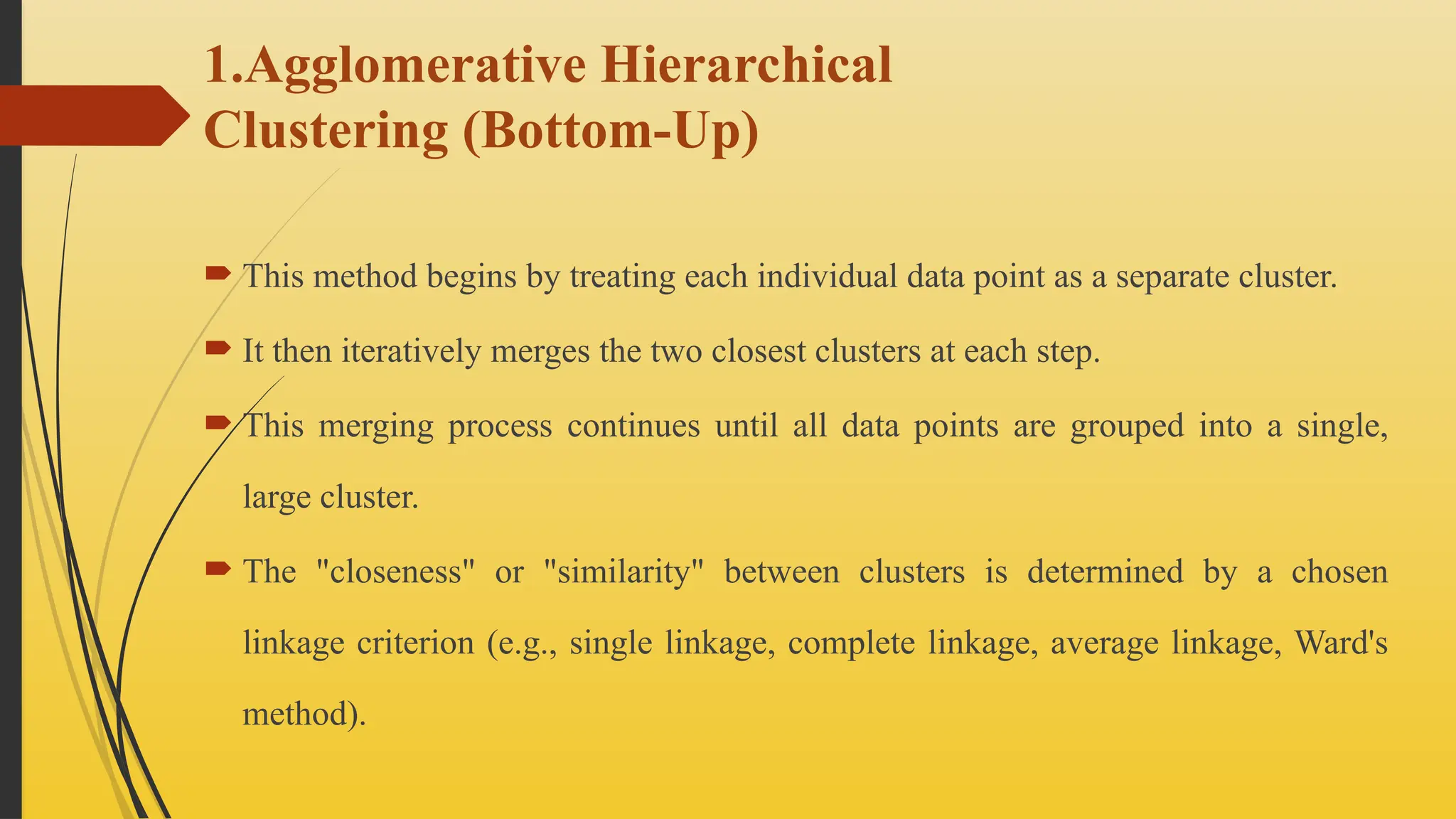 1.Agglomerative Hierarchical Clustering (Bottom-Up)

This method begins by treating each individual data point as a separate cluster.

It then iteratively merges the two closest clusters at each step.

This merging process continues until all data points are grouped into a single, large cluster.

The "closeness" or "similarity" between clusters is determined by a chosen linkage criterion (e.g., single linkage, complete linkage, average linkage, Ward's method).